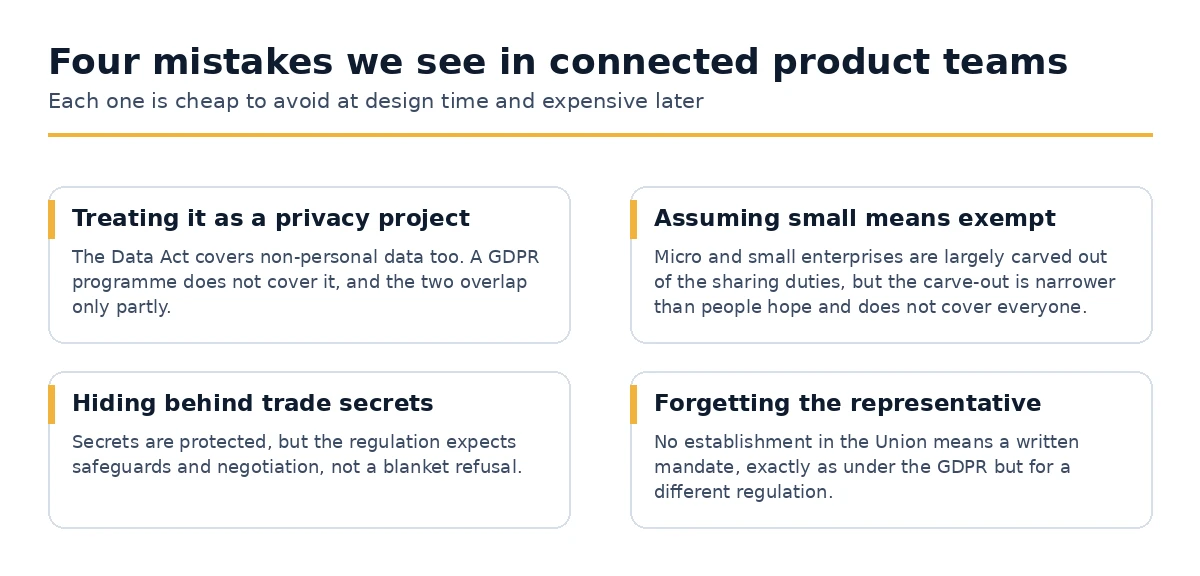 Four mistakes we see in connected product teams
Each one is cheap to avoid at design time and expensive later

Treating it as a privacy project
The Data Act covers non-personal data too. A GDPR programme does not cover it, and the two overlap only partly.

Assuming small means exempt
Micro and small enterprises are largely carved out of the sharing duties, but the carve-out is narrower than people hope and does not cover everyone.

Hiding behind trade secrets
Secrets are protected, but the regulation expects safeguards and negotiation, not a blanket refusal.

Forgetting the representative
No establishment in the Union means a written mandate, exactly as under the GDPR but for a different regulation.